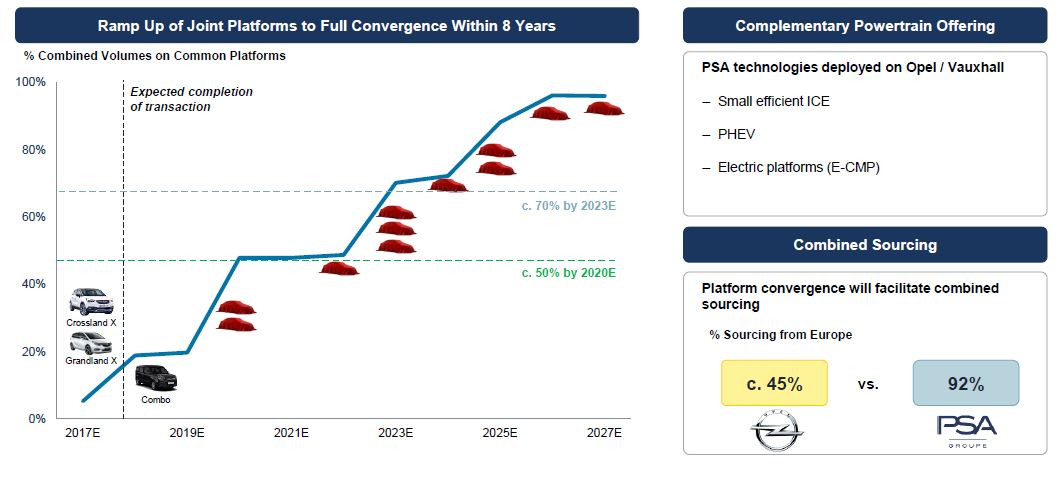 Ramp Up of Joint Platforms to Full Convergence Within 8 Years

% Combined Volumes on Common Platforms

100%
80%
60%
40%
20%
0%

Expected completion of transaction

c. 70% by 2023E

c. 50% by 2020E

Crossland X
Grandland X
Combo

2017E
2019E
2021E
2023E
2025E
2027E

Complementary Powertrain Offering

PSA technologies deployed on Opel / Vauxhall

– Small efficient ICE

– PHEV

– Electric platforms (E-CMP)

Combined Sourcing

Platform convergence will facilitate combined sourcing

% Sourcing from Europe

c. 45%

vs.

92%

PSA
GROUPE